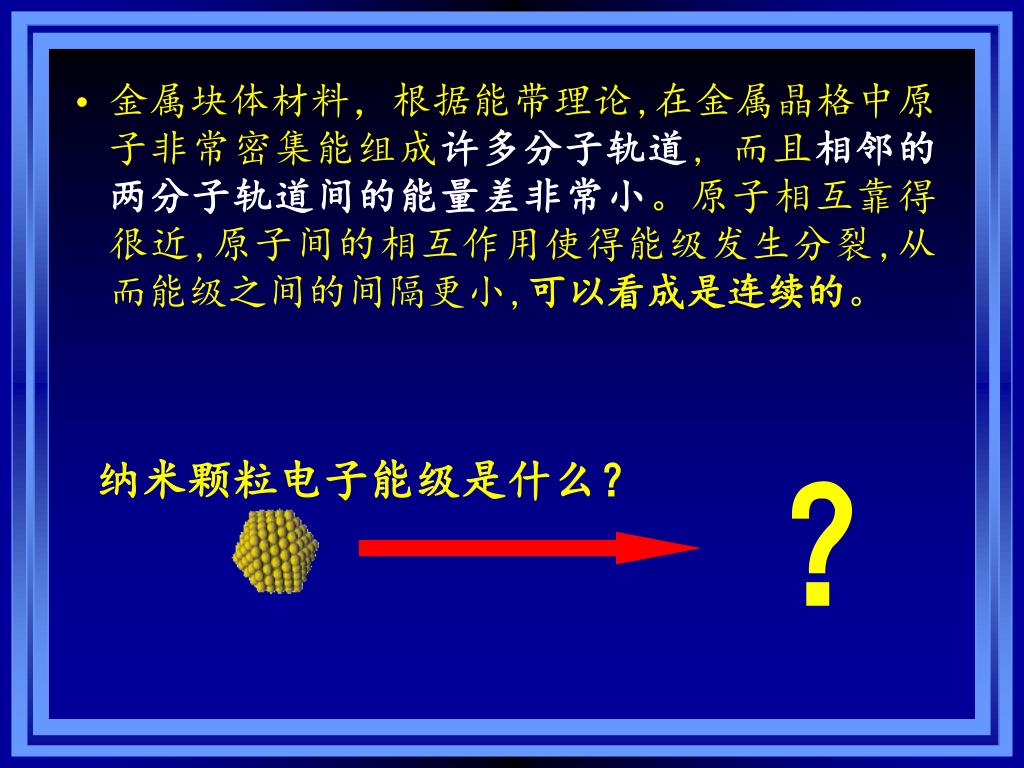 • 金属块体材料，根据能带理论,在金属晶格中原子非常密集能组成许多分子轨道，而且相邻的两分子轨道间的能量差非常小。原子相互靠得很近,原子间的相互作用使得能级发生分裂,从而能级之间的间隔更小,可以看成是连续的。

纳米颗粒电子能级是什么？

?